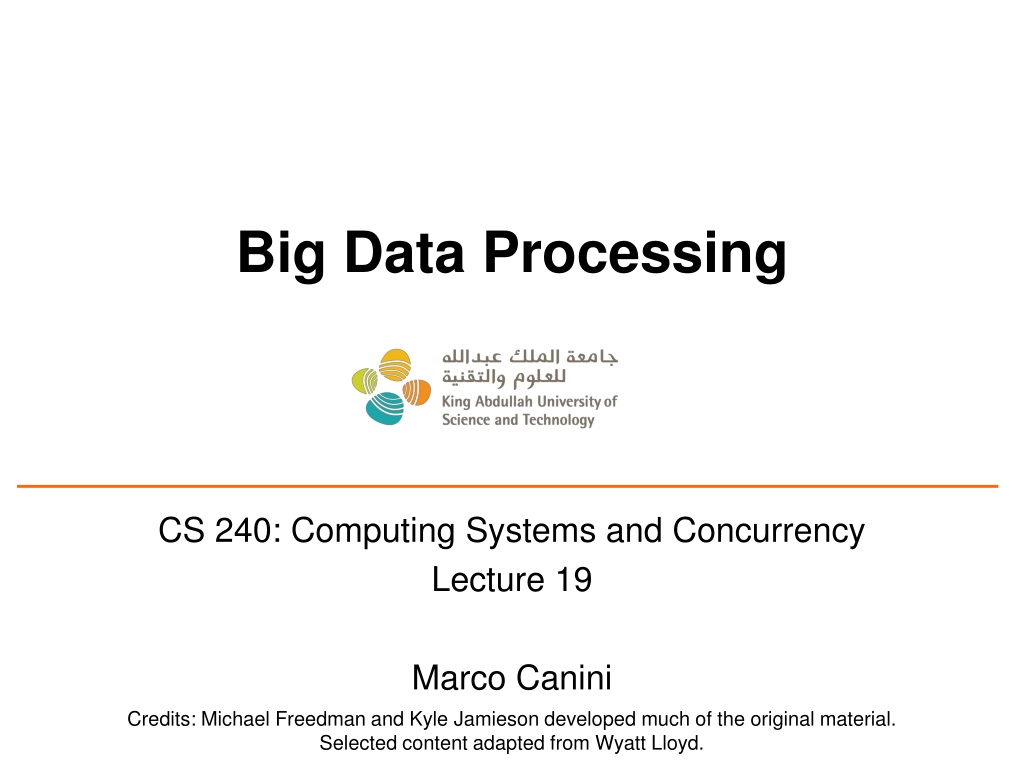 Big Data Processing

جامعة الملك عبدالله
للعلوم والتقنية
King Abdullah University of
Science and Technology

CS 240: Computing Systems and Concurrency
Lecture 19

Marco Canini

Credits: Michael Freedman and Kyle Jamieson developed much of the original material.
Selected content adapted from Wyatt Lloyd.